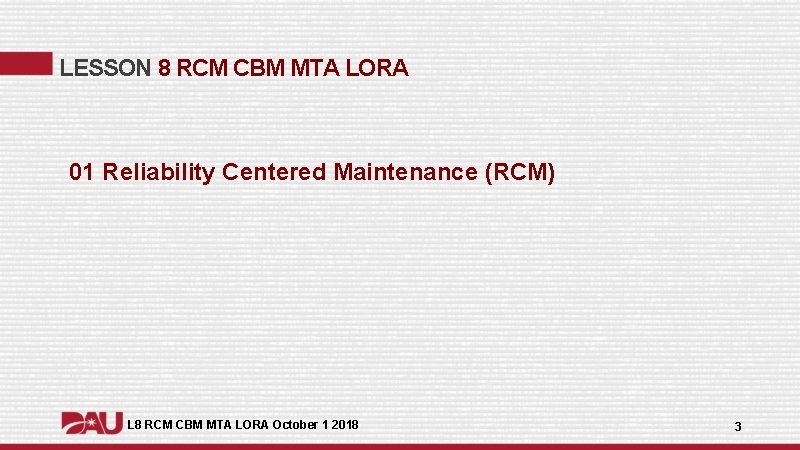 LESSON 8 RCM CBM MTA LORA

01 Reliability Centered Maintenance (RCM)

DAU L8 RCM CBM MTA LORA October 1 2018

3